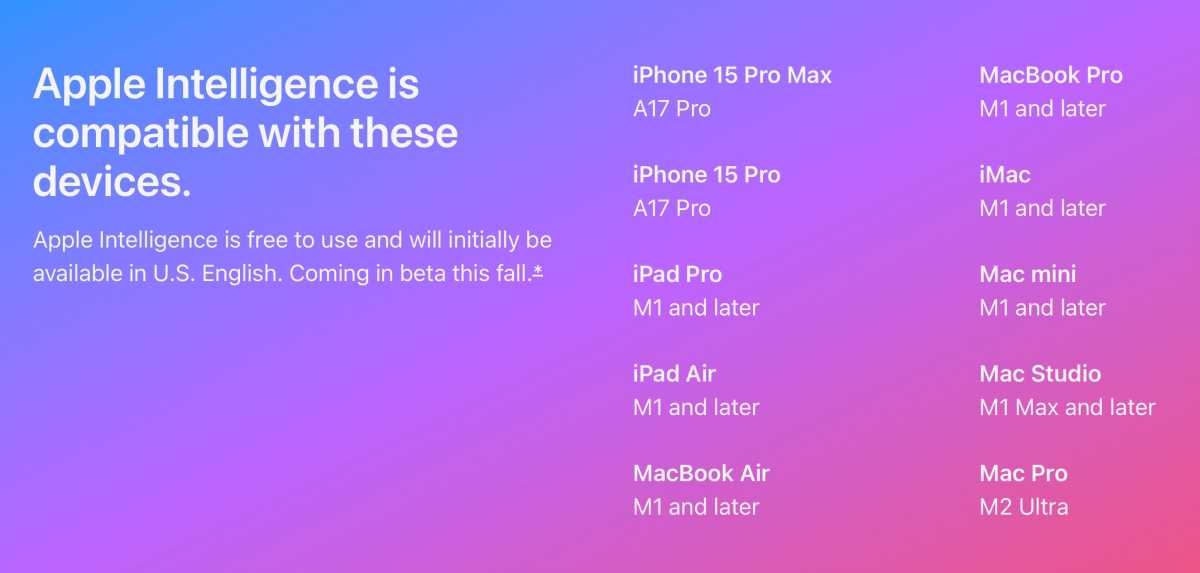 Apple Intelligence is compatible with these devices.

Apple Intelligence is free to use and will initially be available in U.S. English. Coming in beta this fall.*

iPhone 15 Pro Max
A17 Pro

iPhone 15 Pro
A17 Pro

iPad Pro
M1 and later

iPad Air
M1 and later

MacBook Air
M1 and later

MacBook Pro
M1 and later

iMac
M1 and later

Mac mini
M1 and later

Mac Studio
M1 Max and later

Mac Pro
M2 Ultra